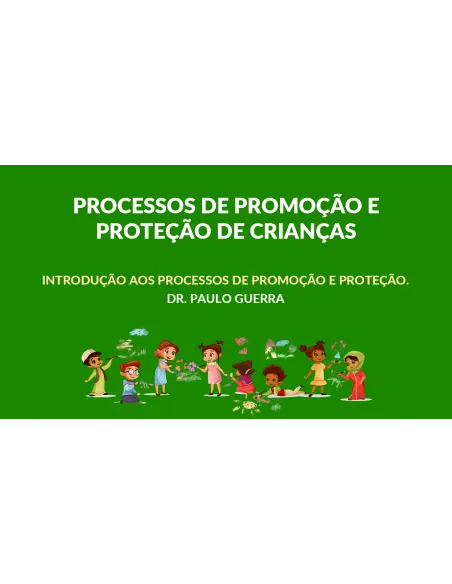 PROCESSOS DE PROMOÇÃO E PROTEÇÃO DE CRIANÇAS

INTRODUÇÃO AOS PROCESSOS DE PROMOÇÃO E PROTEÇÃO.
DR. PAULO GUERRA